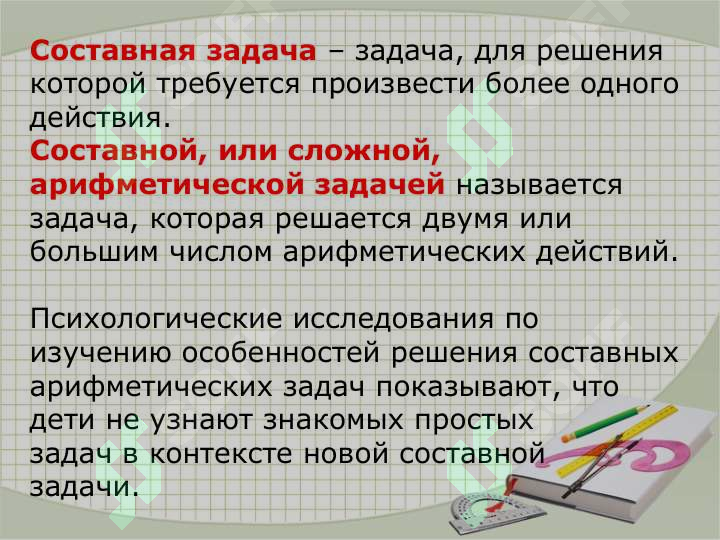 Составная задача – задача, для решения которой требуется произвести более одного действия.
Составной, или сложной, арифметической задачей называется задача, которая решается двумя или большим числом арифметических действий.

Психологические исследования по изучению особенностей решения составных арифметических задач показывают, что дети не узнают знакомых простых задач в контексте новой составной задачи.